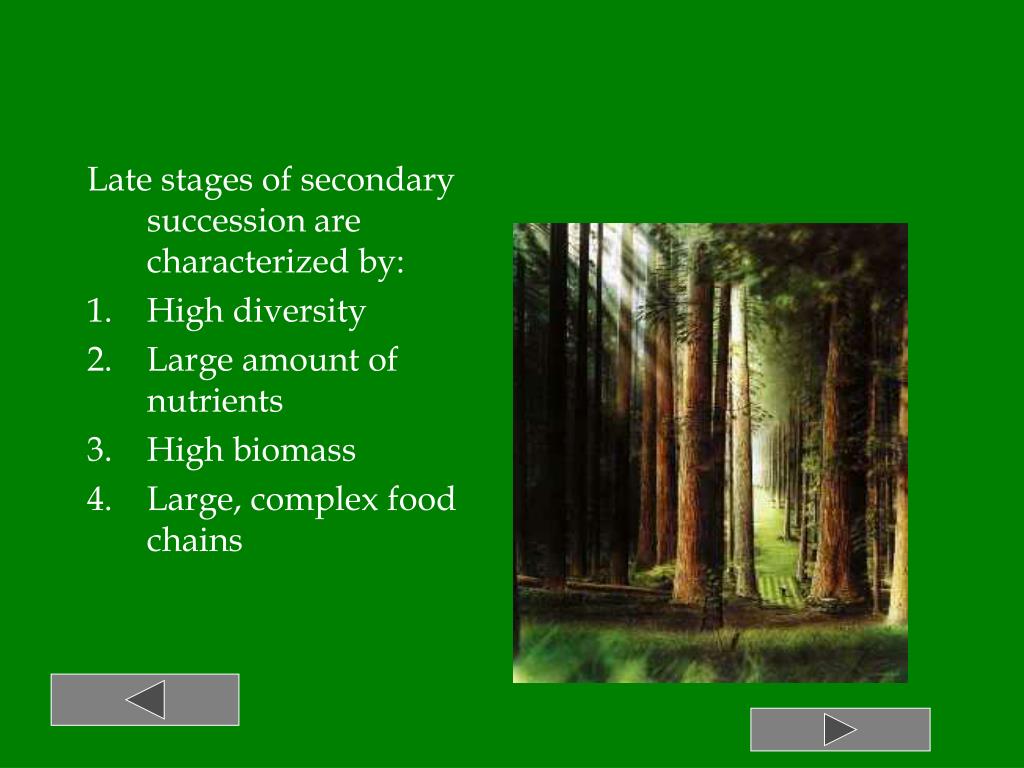 Late stages of secondary succession are characterized by:

1. High diversity
2. Large amount of nutrients
3. High biomass
4. Large, complex food chains